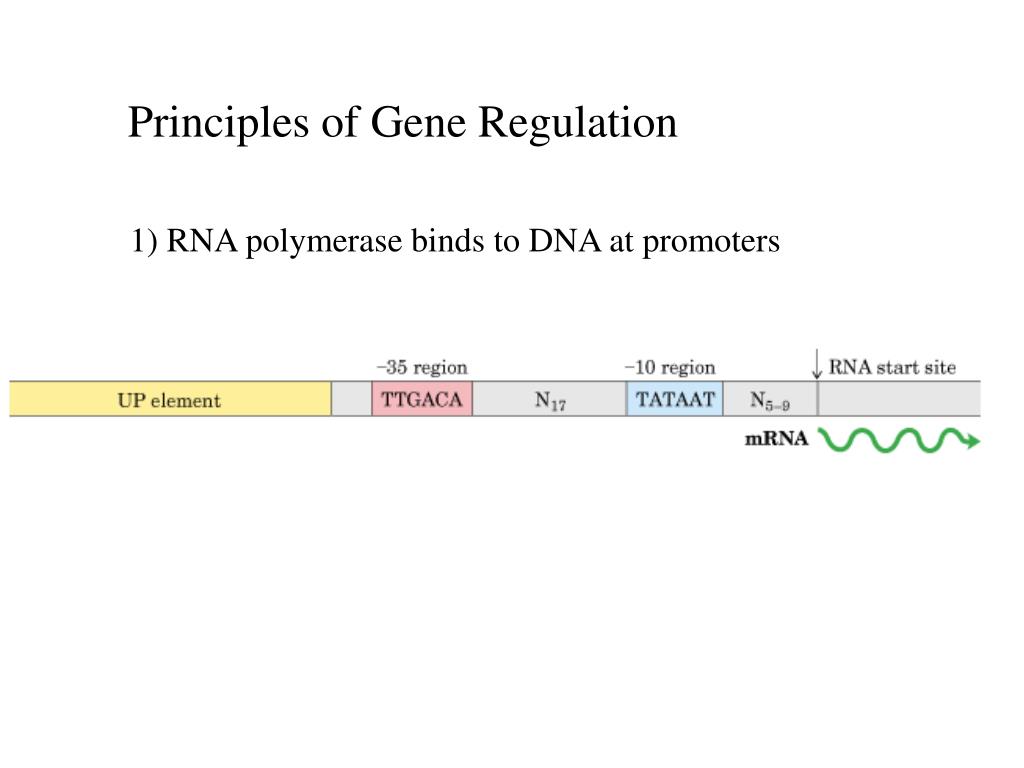 Principles of Gene Regulation

1) RNA polymerase binds to DNA at promoters

−35 region

−10 region

RNA start site

UP element

TTGACA

$N_{17}$

TATAAT

$N_{5-9}$

mRNA